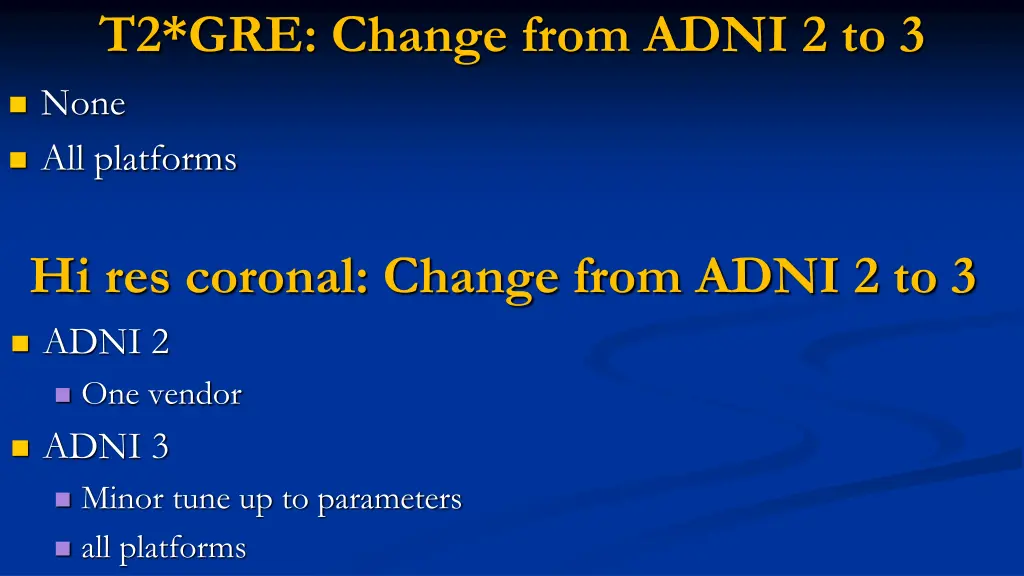 T2*GRE: Change from ADNI 2 to 3

None

All platforms

Hi res coronal: Change from ADNI 2 to 3

ADNI 2

One vendor

ADNI 3

Minor tune up to parameters

all platforms